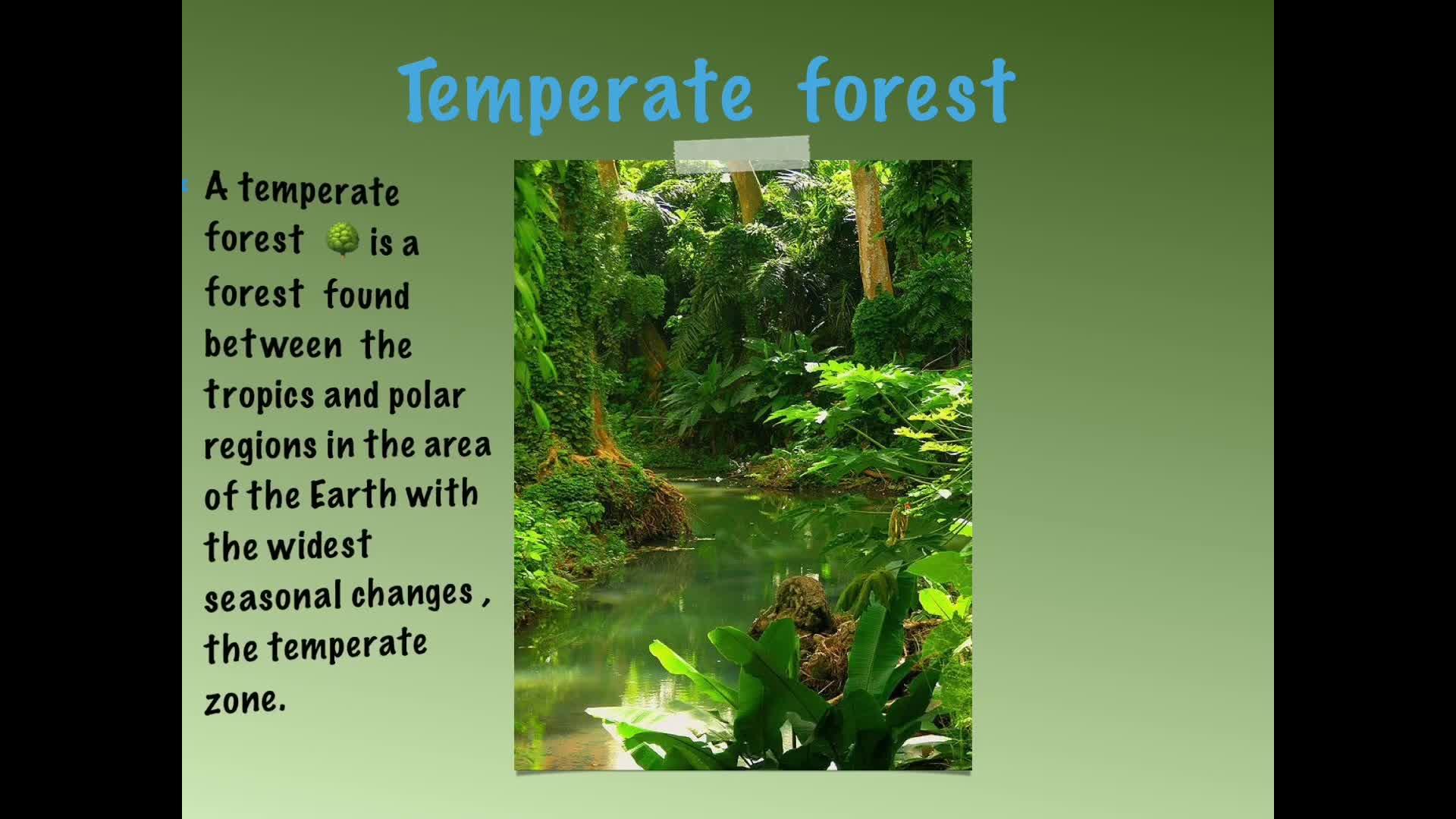 Temperate forest

A temperate forest 🌳 is a forest found between the tropics and polar regions in the area of the Earth with the widest seasonal changes , the temperate zone.